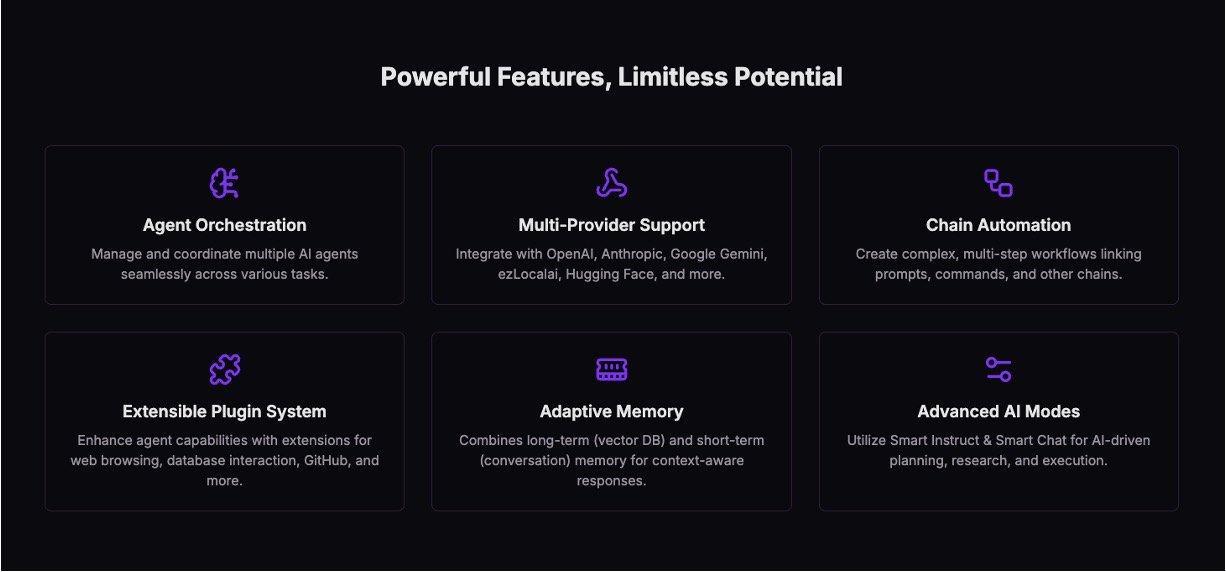 Powerful Features, Limitless Potential

Agent Orchestration

Manage and coordinate multiple AI agents seamlessly across various tasks.

Multi-Provider Support

Integrate with OpenAI, Anthropic, Google Gemini, ezLocalai, Hugging Face, and more.

Chain Automation

Create complex, multi-step workflows linking prompts, commands, and other chains.

Extensible Plugin System

Enhance agent capabilities with extensions for web browsing, database interaction, GitHub, and more.

Adaptive Memory

Combines long-term (vector DB) and short-term (conversation) memory for context-aware responses.

Advanced AI Modes

Utilize Smart Instruct & Smart Chat for AI-driven planning, research, and execution.